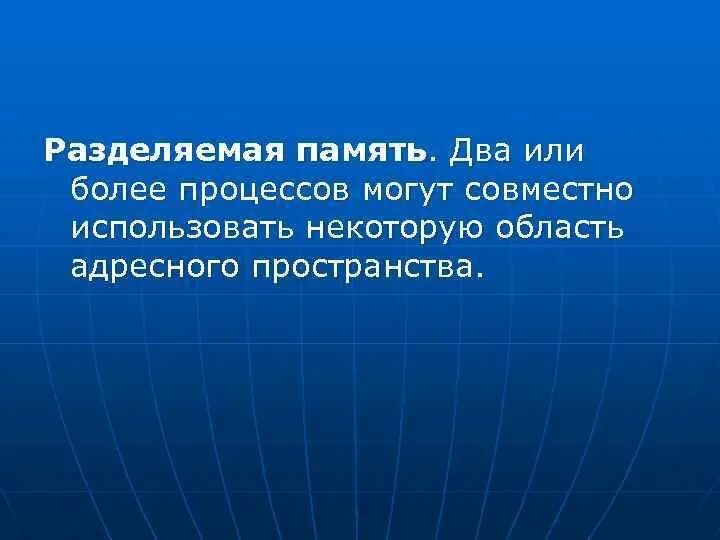 Разделяемая память. Два или более процессов могут совместно использовать некоторую область адресного пространства.